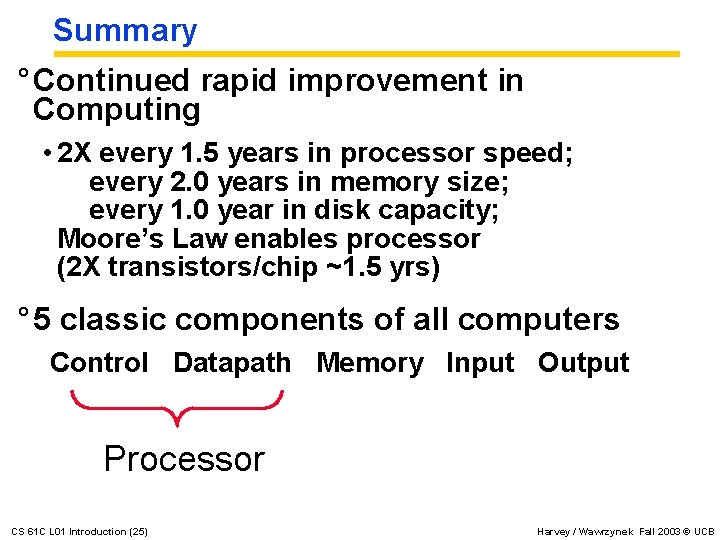 Summary

° Continued rapid improvement in Computing

• 2X every 1.5 years in processor speed;
every 2.0 years in memory size;
every 1.0 year in disk capacity;
Moore's Law enables processor (2X transistors/chip ~1.5 yrs)

° 5 classic components of all computers

Control Datapath Memory Input Output

Processor

CS 61C L01 Introduction (25)

Harvey / Wawrzynek Fall 2003 © UCB